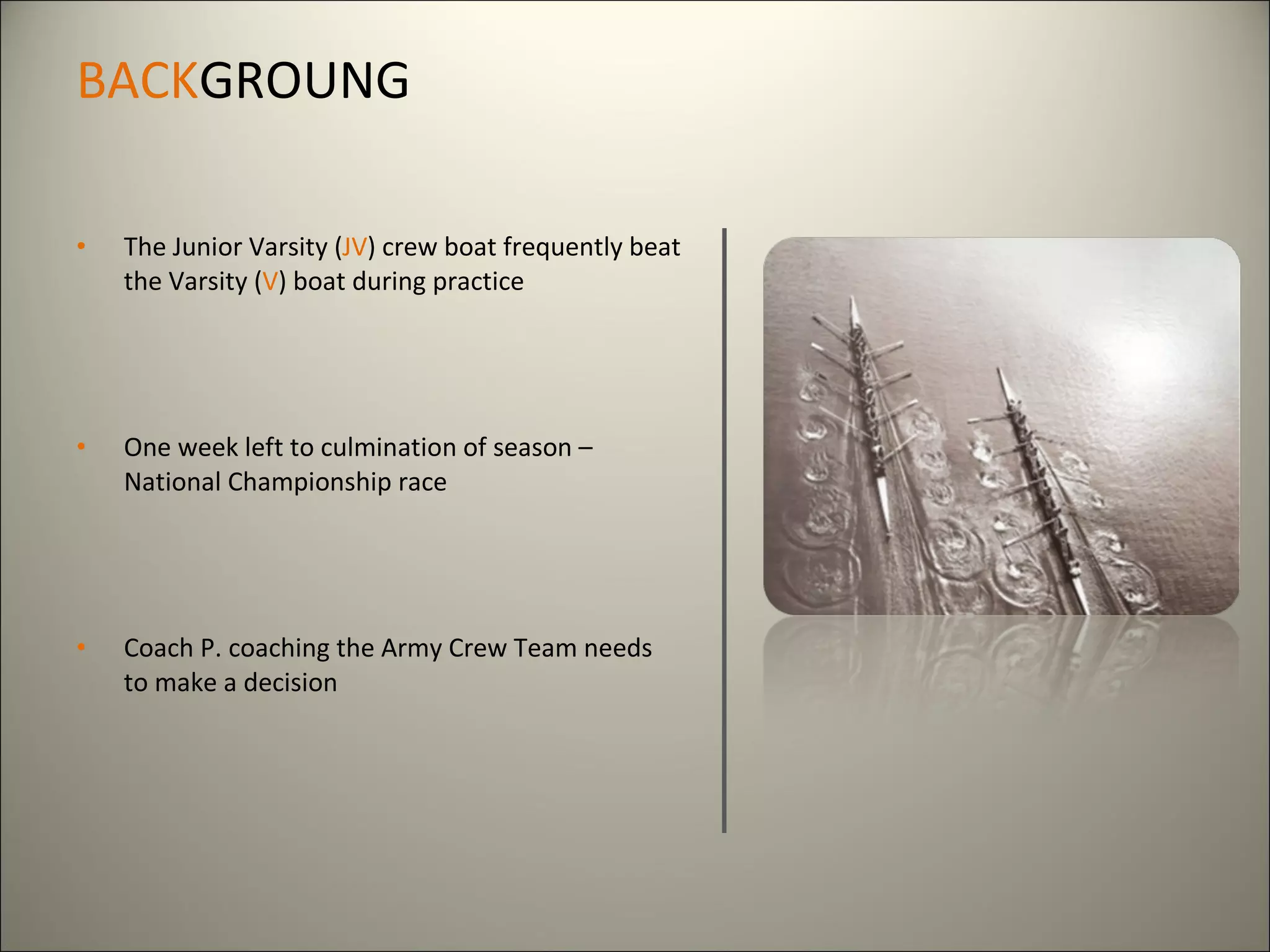 BACKGROUNG

• The Junior Varsity (JV) crew boat frequently beat the Varsity (V) boat during practice

• One week left to culmination of season – National Championship race

• Coach P. coaching the Army Crew Team needs to make a decision